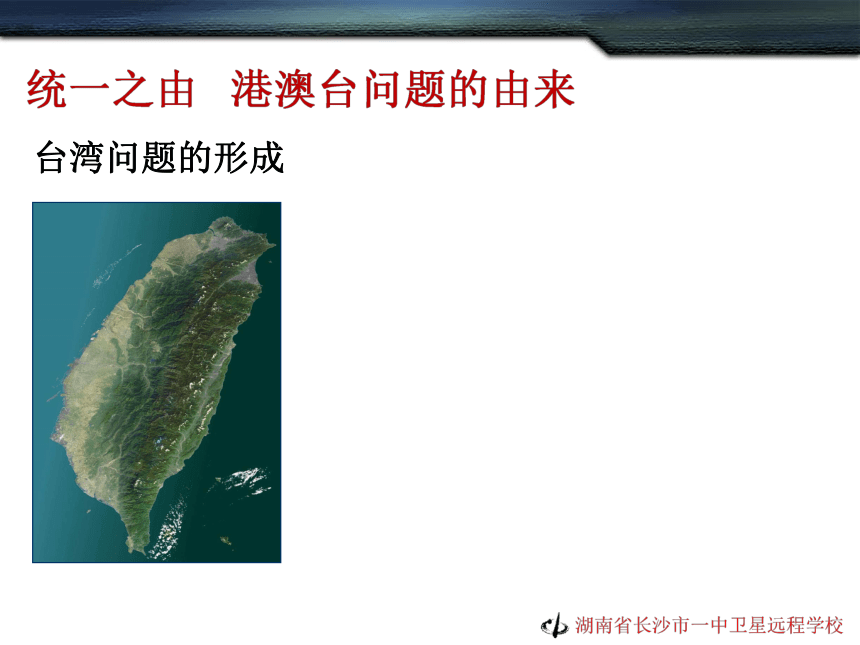 统一之由　港澳台问题的由来

台湾问题的形成

湖南省长沙市一中卫星远程学校